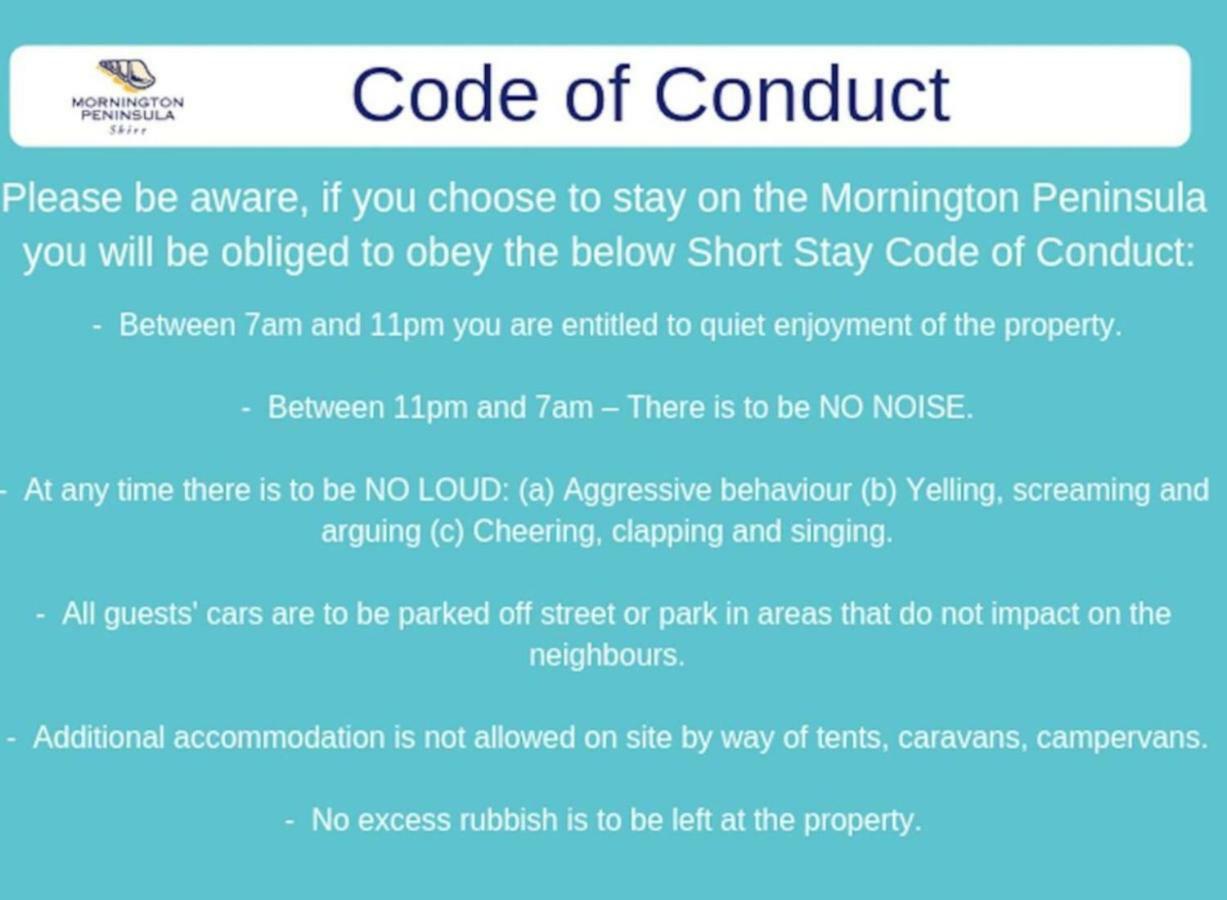 MORNINGTON PENINSULA Shire

Code of Conduct

Please be aware, if you choose to stay on the Mornington Peninsula you will be obliged to obey the below Short Stay Code of Conduct:

- Between 7am and 11pm you are entitled to quiet enjoyment of the property.

- Between 11pm and 7am – There is to be NO NOISE.

- At any time there is to be NO LOUD: (a) Aggressive behaviour (b) Yelling, screaming and arguing (c) Cheering, clapping and singing.

- All guests' cars are to be parked off street or park in areas that do not impact on the neighbours.

- Additional accommodation is not allowed on site by way of tents, caravans, campervans.

- No excess rubbish is to be left at the property.